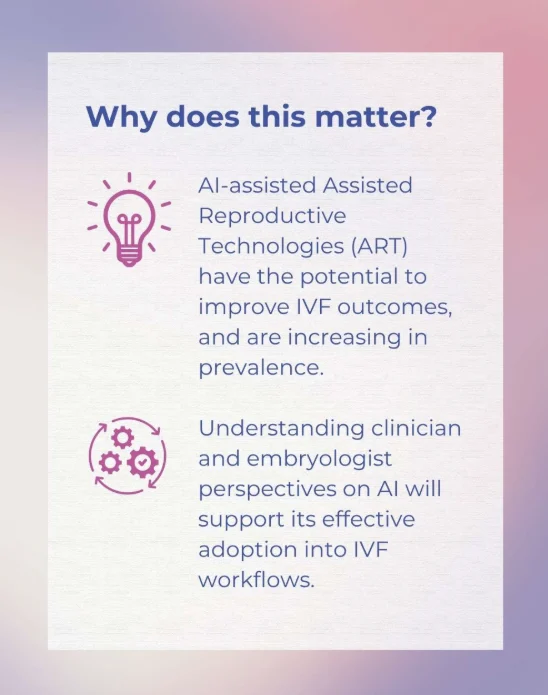 Why does this matter?

AI-assisted Assisted Reproductive Technologies (ART) have the potential to improve IVF outcomes, and are increasing in prevalence.

Understanding clinician and embryologist perspectives on AI will support its effective adoption into IVF workflows.